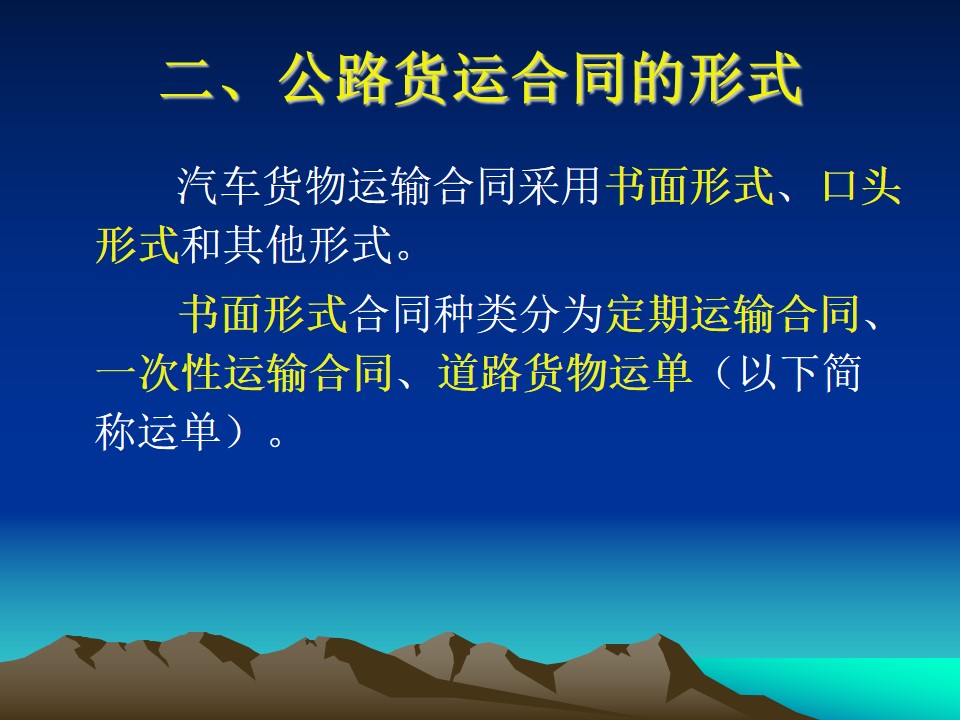 二、公路货运合同的形式

汽车货物运输合同采用书面形式、口头形式和其他形式。

书面形式合同种类分为定期运输合同、一次性运输合同、道路货物运单（以下简称运单）。